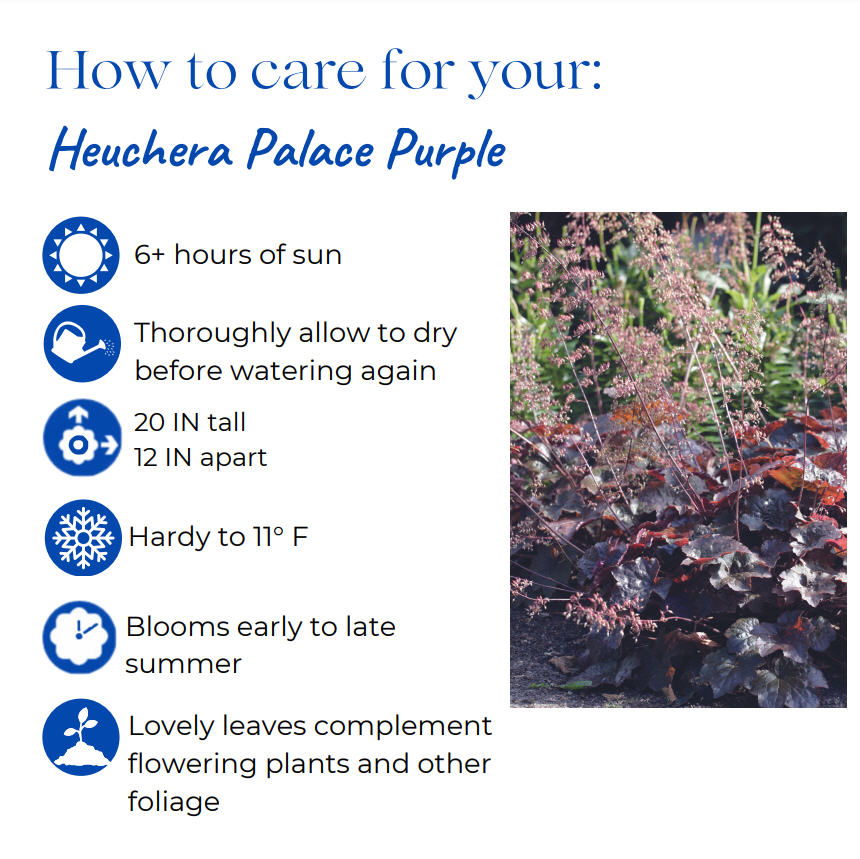 How to care for your:

Heuchera Palace Purple

6+ hours of sun

Thoroughly allow to dry before watering again

20 IN tall
12 IN apart

Hardy to 11° F

Blooms early to late summer

Lovely leaves complement flowering plants and other foliage